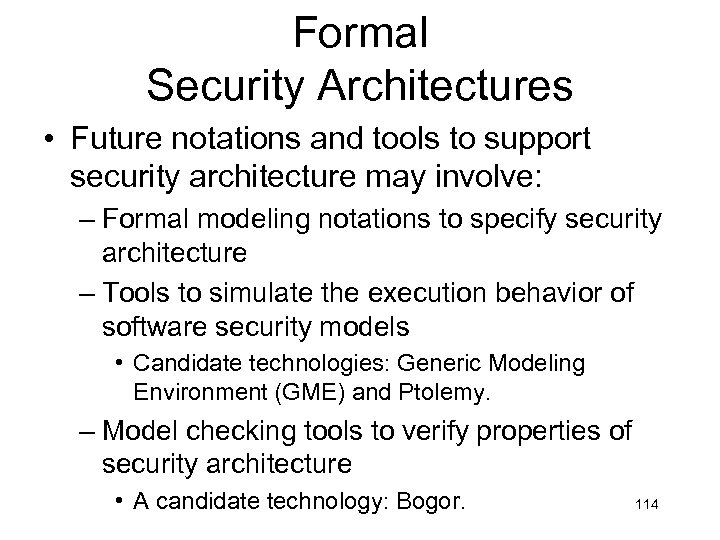 Formal
Security Architectures

• Future notations and tools to support security architecture may involve:
– Formal modeling notations to specify security architecture
– Tools to simulate the execution behavior of software security models
• Candidate technologies: Generic Modeling Environment (GME) and Ptolemy.
– Model checking tools to verify properties of security architecture
• A candidate technology: Bogor.

114